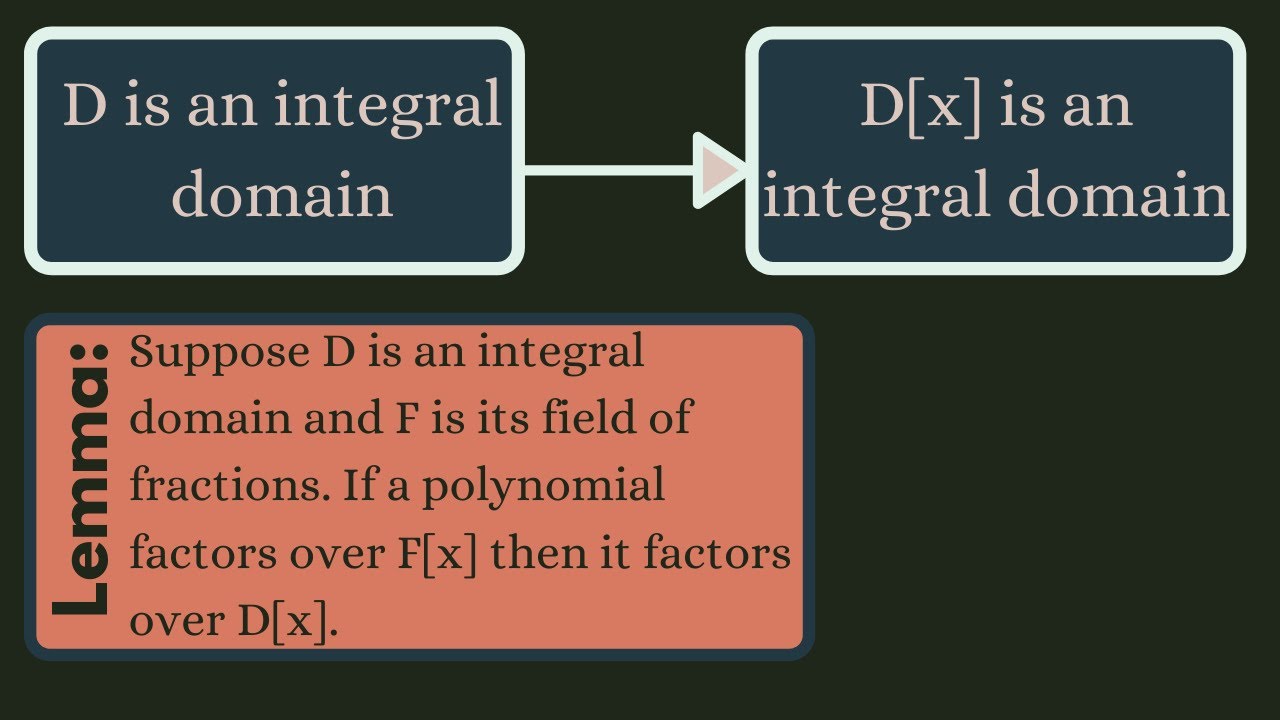 D is an integral domain

D[x] is an integral domain

Lemma:

Suppose D is an integral domain and F is its field of fractions. If a polynomial factors over F[x] then it factors over D[x].